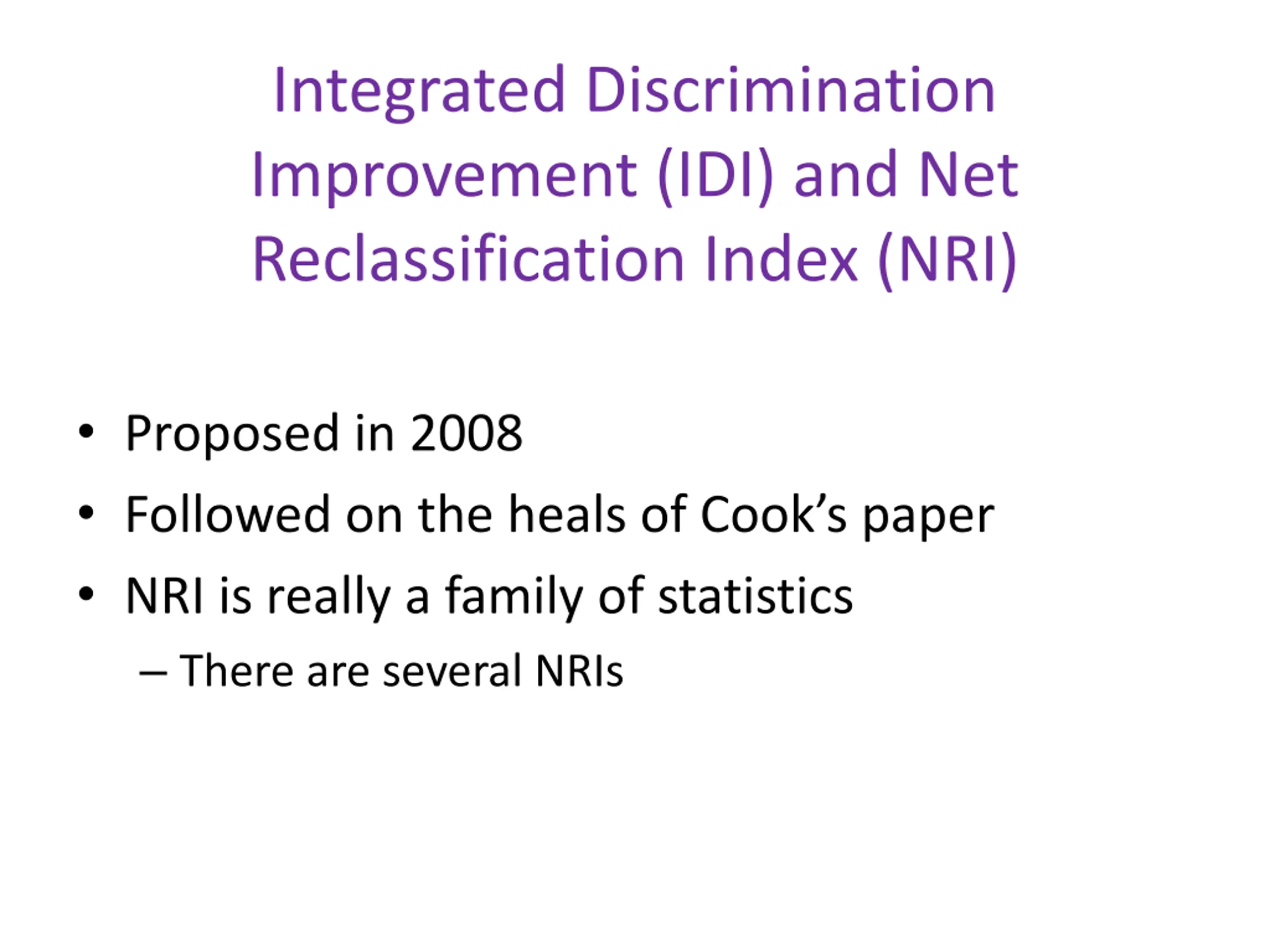 Integrated Discrimination Improvement (IDI) and Net Reclassification Index (NRI)

• Proposed in 2008
• Followed on the heals of Cook's paper
• NRI is really a family of statistics
– There are several NRIs